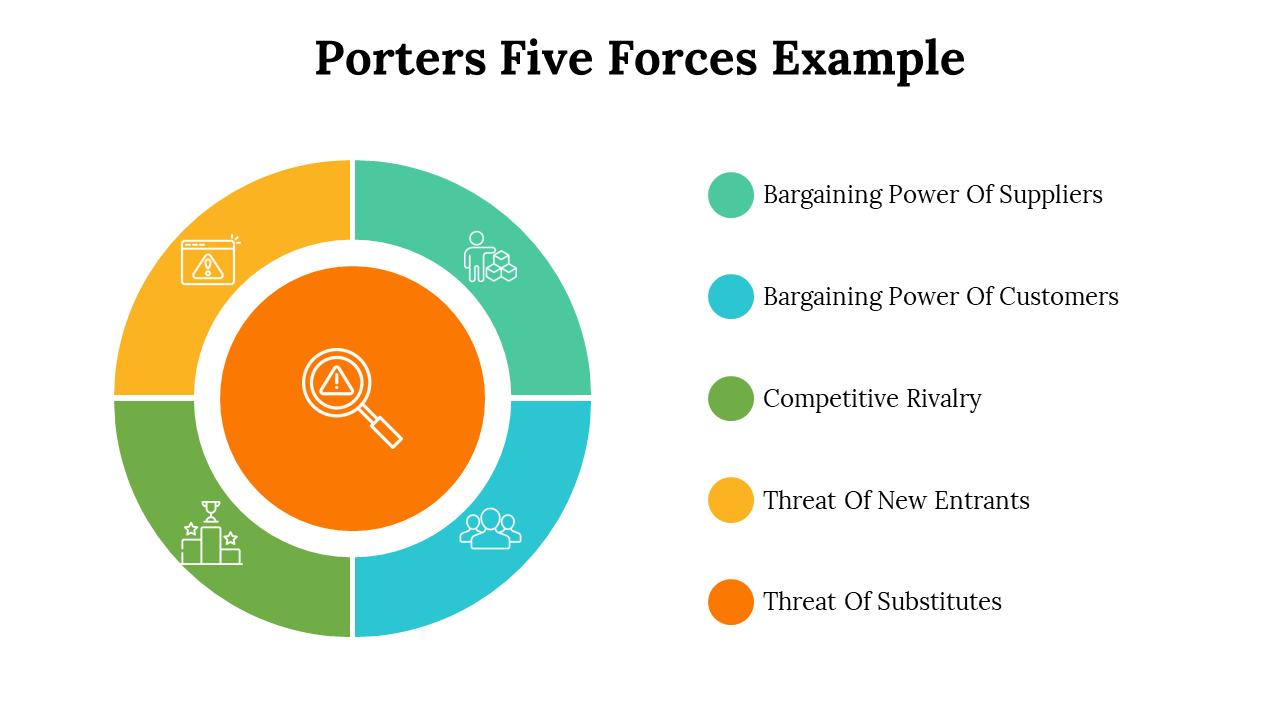 Porters Five Forces Example

Bargaining Power Of Suppliers

Bargaining Power Of Customers

Competitive Rivalry

Threat Of New Entrants

Threat Of Substitutes